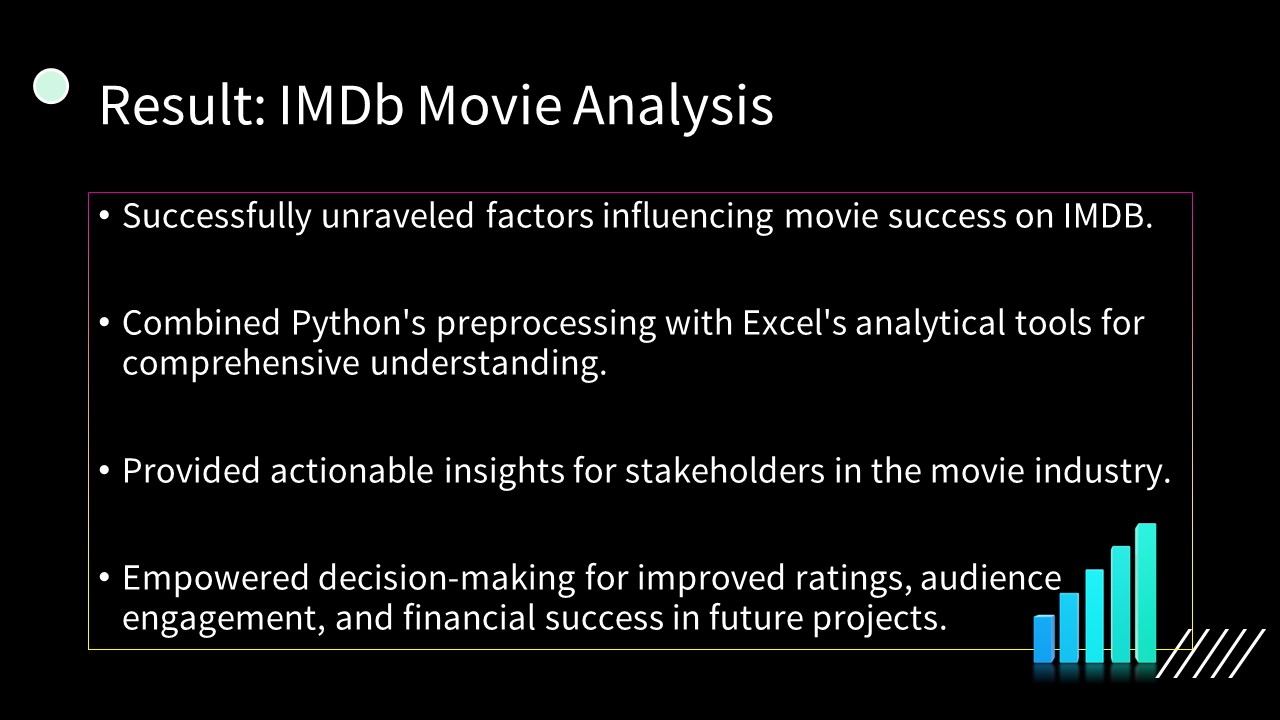 Result: IMDb Movie Analysis

• Successfully unraveled factors influencing movie success on IMDB.

• Combined Python's preprocessing with Excel's analytical tools for comprehensive understanding.

• Provided actionable insights for stakeholders in the movie industry.

• Empowered decision-making for improved ratings, audience engagement, and financial success in future projects.